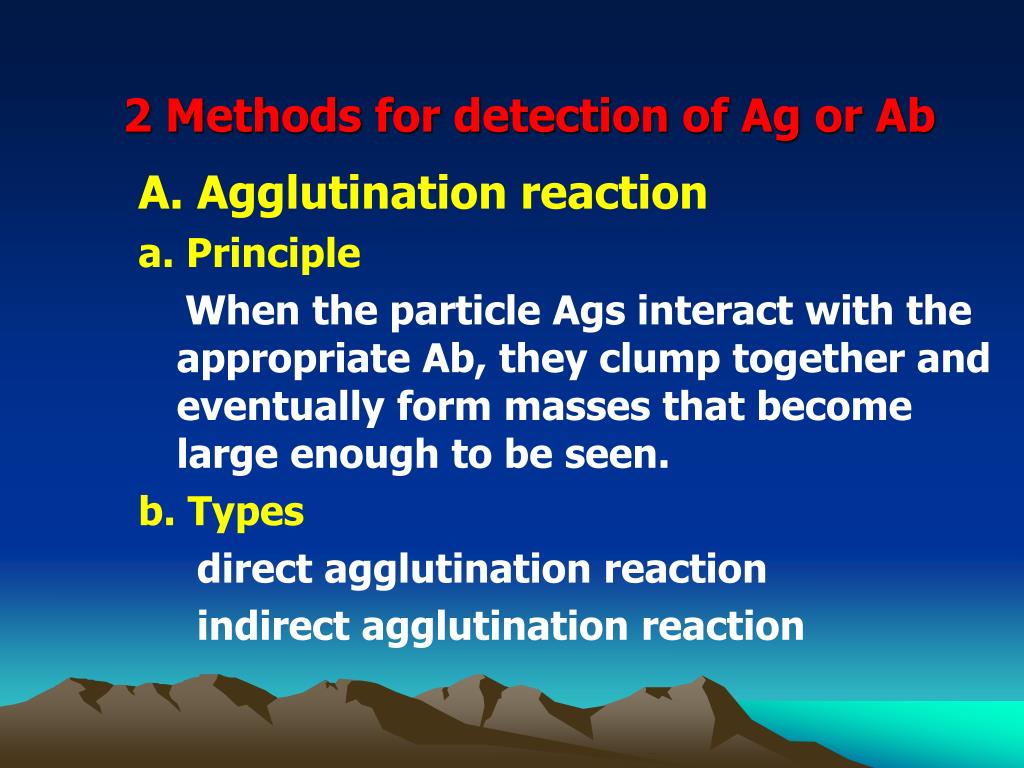 2 Methods for detection of Ag or Ab

A. Agglutination reaction

a. Principle

When the particle Ags interact with the appropriate Ab, they clump together and eventually form masses that become large enough to be seen.

b. Types

direct agglutination reaction

indirect agglutination reaction